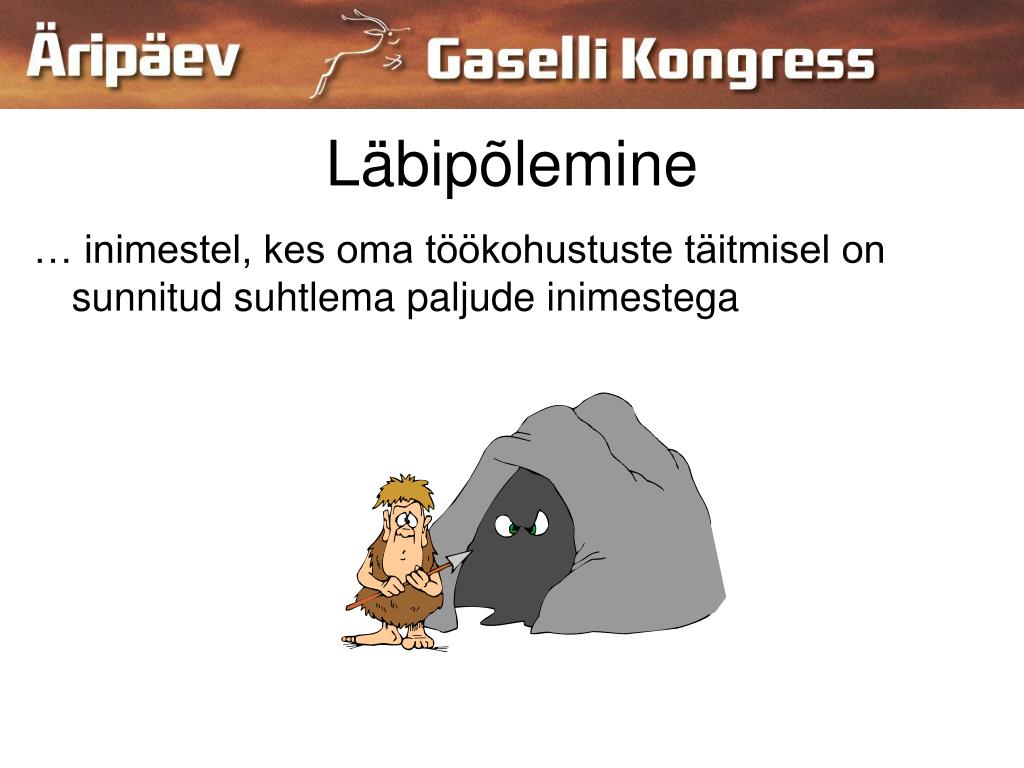 Äripäev Gaselli Kongress

Läbipõlemine

… inimestel, kes oma töökohustuste täitmisel on sunnitud suhtlema paljude inimestega